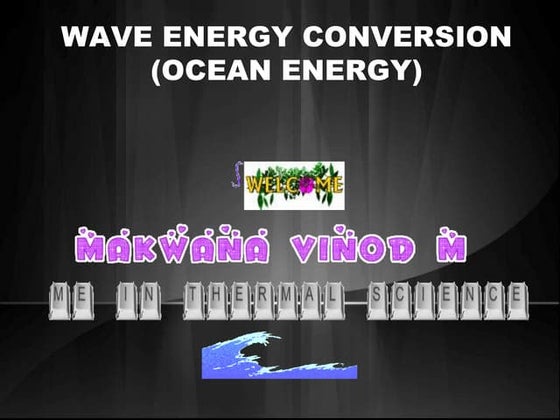 WAVE ENERGY CONVERSION (OCEAN ENERGY)

WELCOME

MAKWANA VINOD M

ME IN THERMAL SCIENCE